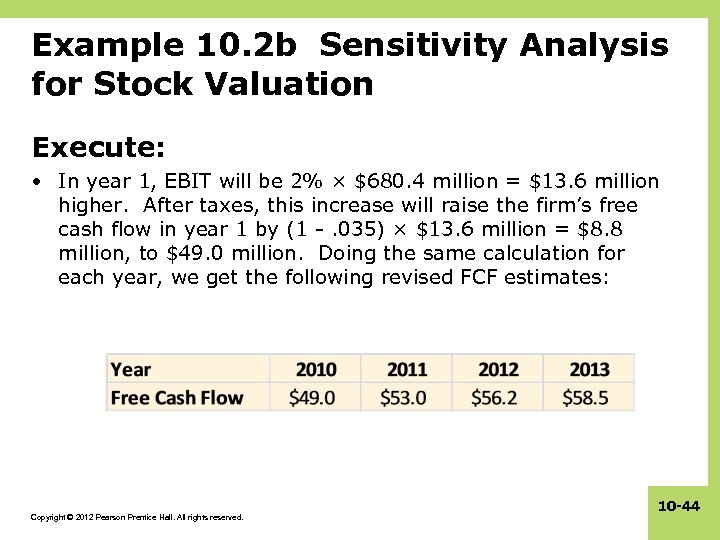 Example 10.2b Sensitivity Analysis for Stock Valuation

Execute:

• In year 1, EBIT will be 2% × \$680.4 million = \$13.6 million higher. After taxes, this increase will raise the firm's free cash flow in year 1 by (1 - .035) × \$13.6 million = \$8.8 million, to \$49.0 million. Doing the same calculation for each year, we get the following revised FCF estimates:

| Year | 2010 | 2011 | 2012 | 2013 |
|---|---|---|---|---|
| Free Cash Flow | \$49.0 | \$53.0 | \$56.2 | \$58.5 |

Copyright © 2012 Pearson Prentice Hall. All rights reserved.

10-44